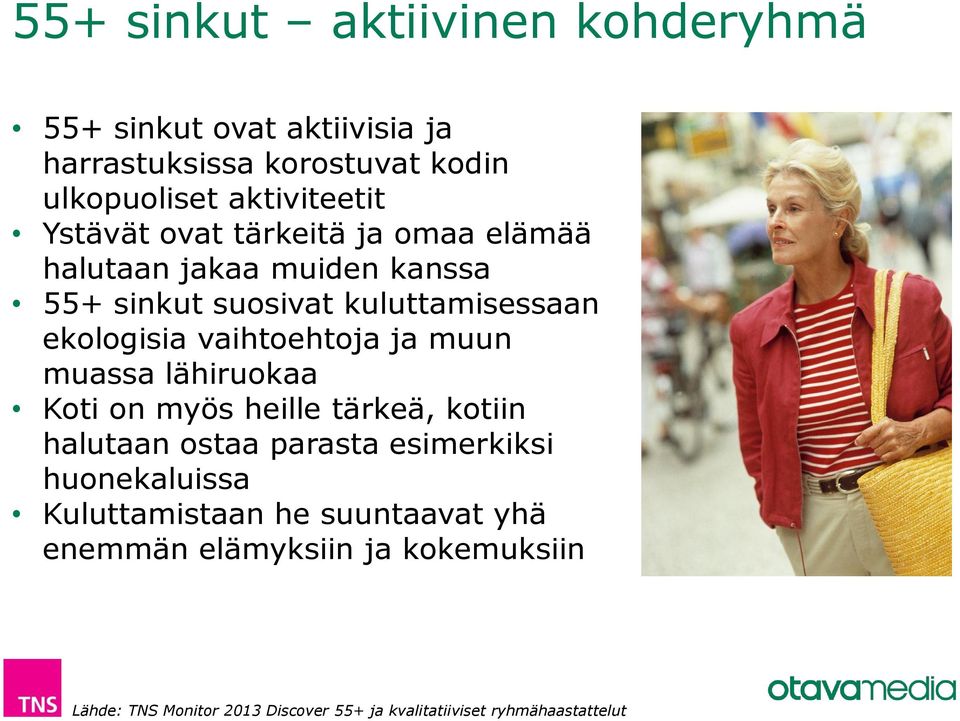 55+ sinkut – aktiivinen kohderyhmä

• 55+ sinkut ovat aktiivisia ja harrastuksissa korostuvat kodin ulkopuoliset aktiviteetit
• Ystävät ovat tärkeitä ja omaa elämää halutaan jakaa muiden kanssa
• 55+ sinkut suosivat kuluttamisessaan ekologisia vaihtoehtoja ja muun muassa lähiruokaa
• Koti on myös heille tärkeä, kotiin halutaan ostaa parasta esimerkiksi huonekaluissa
• Kuluttamistaan he suuntaavat yhä enemmän elämyksiin ja kokemuksiin

TNS

Lähde: TNS Monitor 2013 Discover 55+ ja kvalitatiiviset ryhmähaastattelut

otavamedia